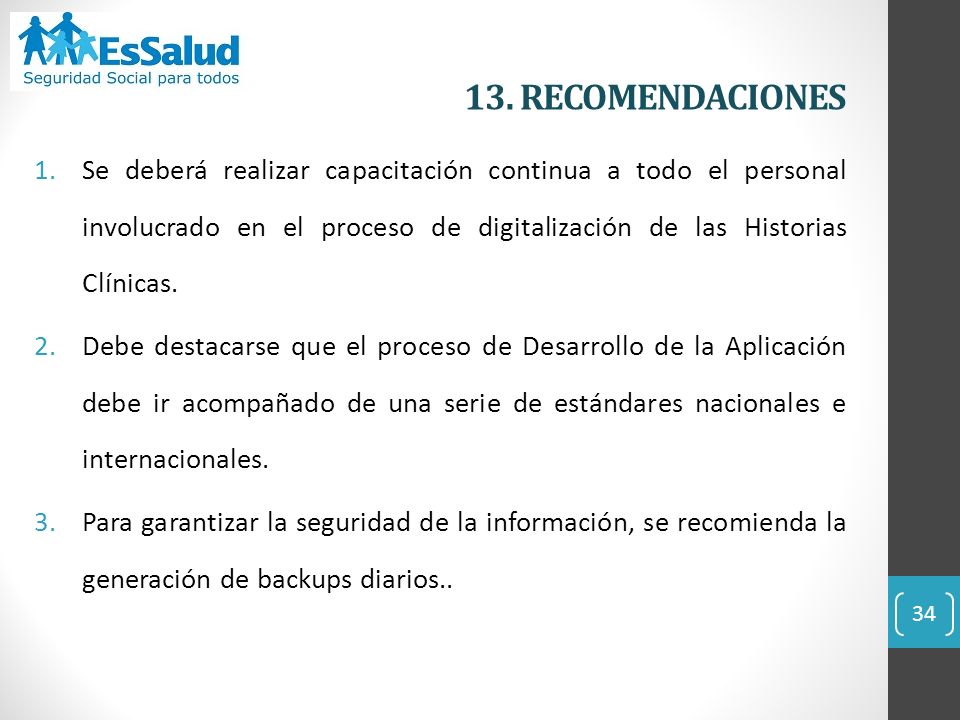 EsSalud
Seguridad Social para todos

13. RECOMENDACIONES

1. Se deberá realizar capacitación continua a todo el personal involucrado en el proceso de digitalización de las Historias Clínicas.

2. Debe destacarse que el proceso de Desarrollo de la Aplicación debe ir acompañado de una serie de estándares nacionales e internacionales.

3. Para garantizar la seguridad de la información, se recomienda la generación de backups diarios..

34